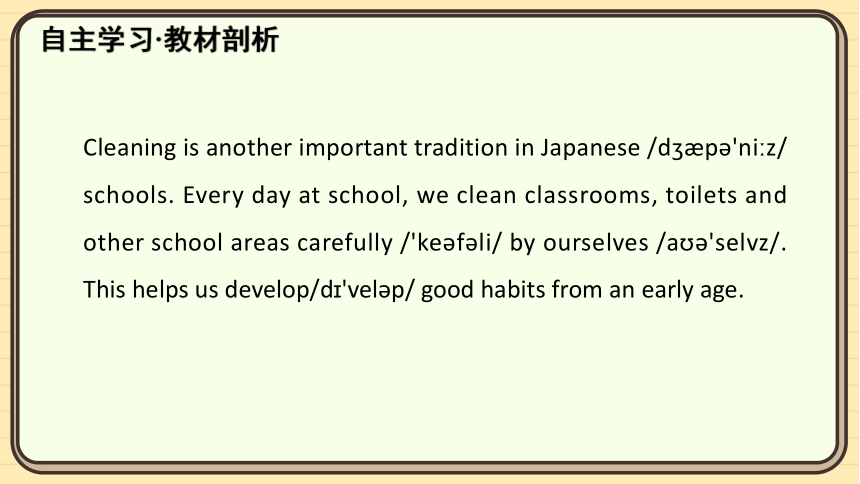 自主学习·教材剖析

Cleaning is another important tradition in Japanese /dʒæpə'niːz/ schools. Every day at school, we clean classrooms, toilets and other school areas carefully /'keəfəli/ by ourselves /aʊə'selvz/. This helps us develop/dɪ'veləp/ good habits from an early age.